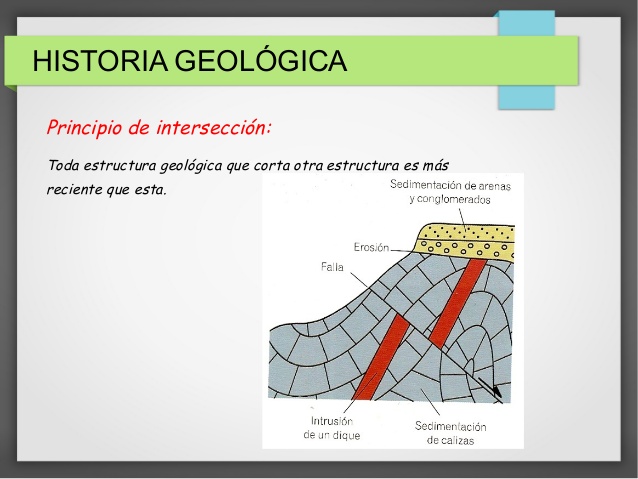 HISTORIA GEOLÓGICA

Principio de intersección:

Toda estructura geológica que corta otra estructura es más reciente que esta.

Sedimentación de arenas y conglomerados

Erosión

Falla

Intrusión de un dique

Sedimentación de calizas